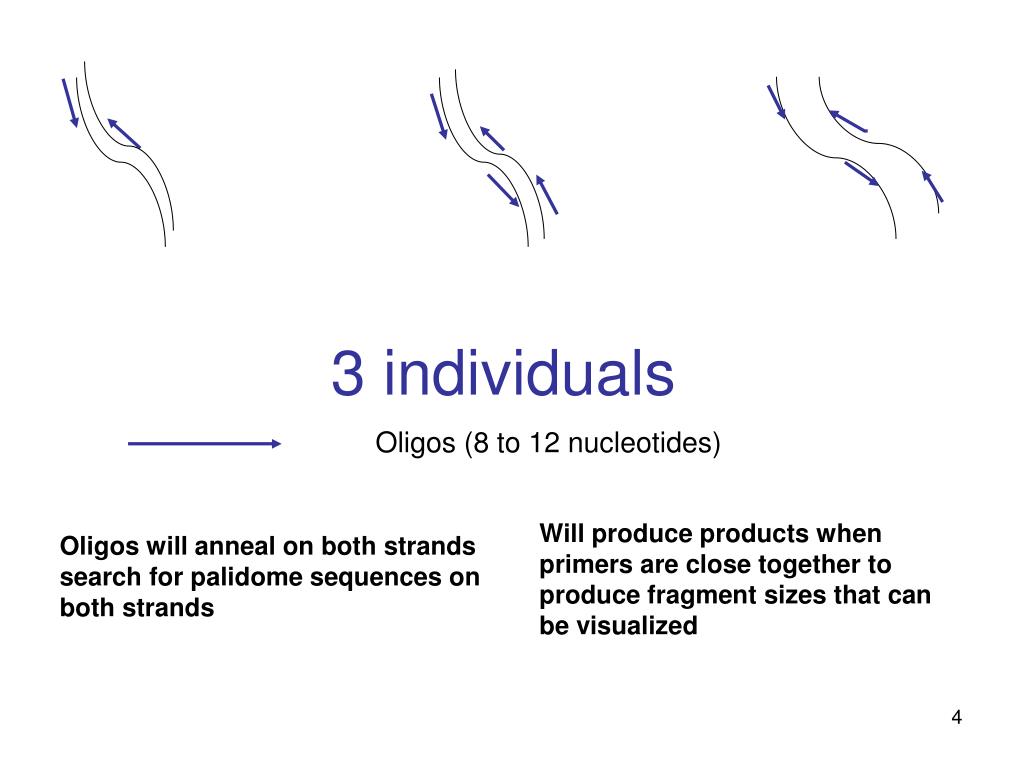 3 individuals

Oligos (8 to 12 nucleotides)

Oligos will anneal on both strands search for palidome sequences on both strands

Will produce products when primers are close together to produce fragment sizes that can be visualized

4